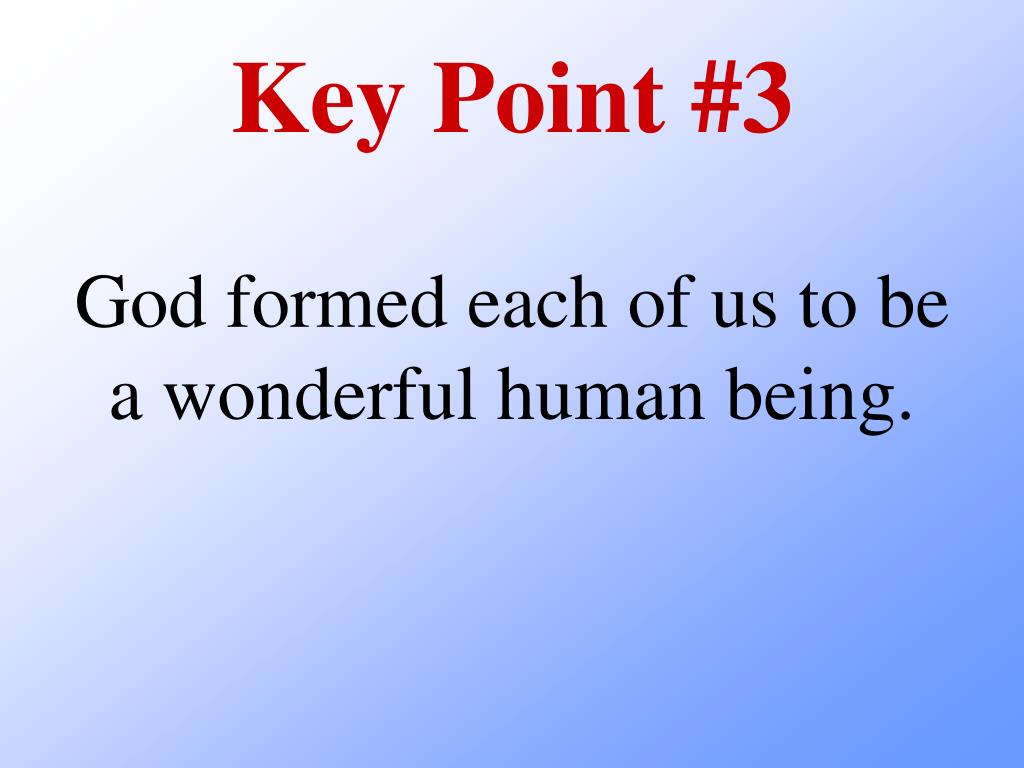 Key Point #3

God formed each of us to be a wonderful human being.